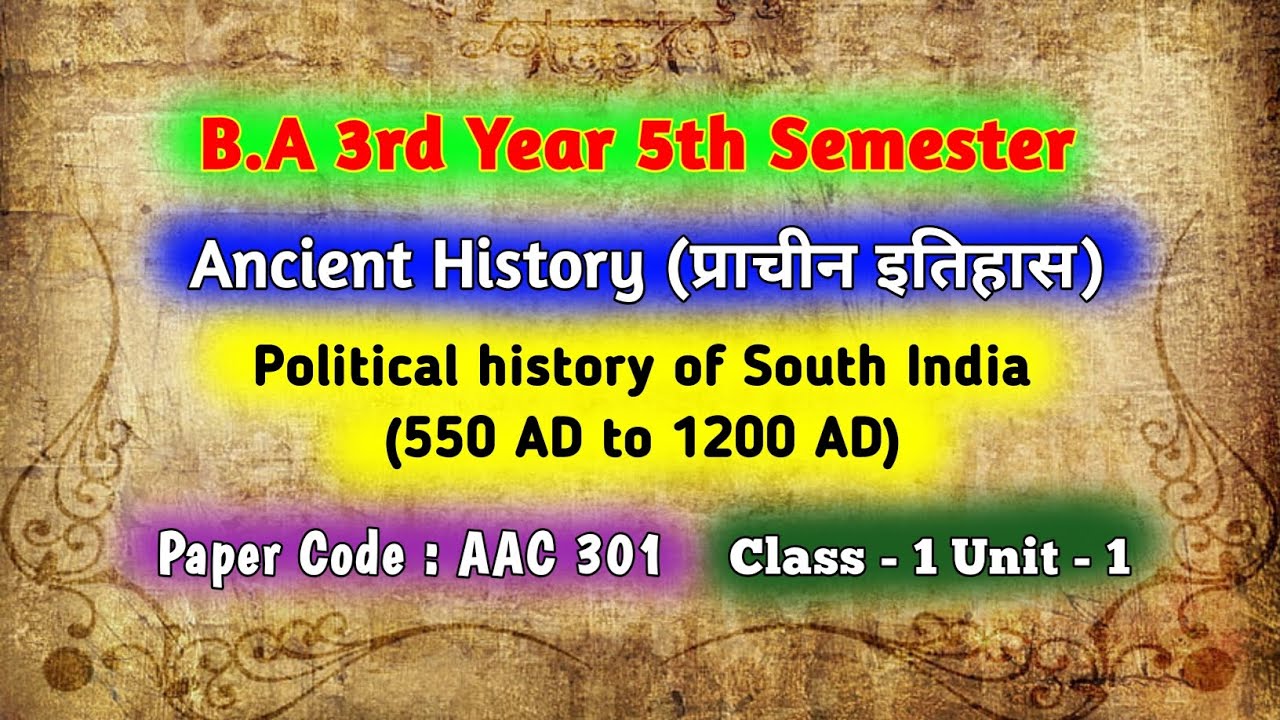 B.A 3rd Year 5th Semester

Ancient History (प्राचीन इतिहास)

Political history of South India (550 AD to 1200 AD)

Paper Code : AAC 301

Class - 1 Unit - 1